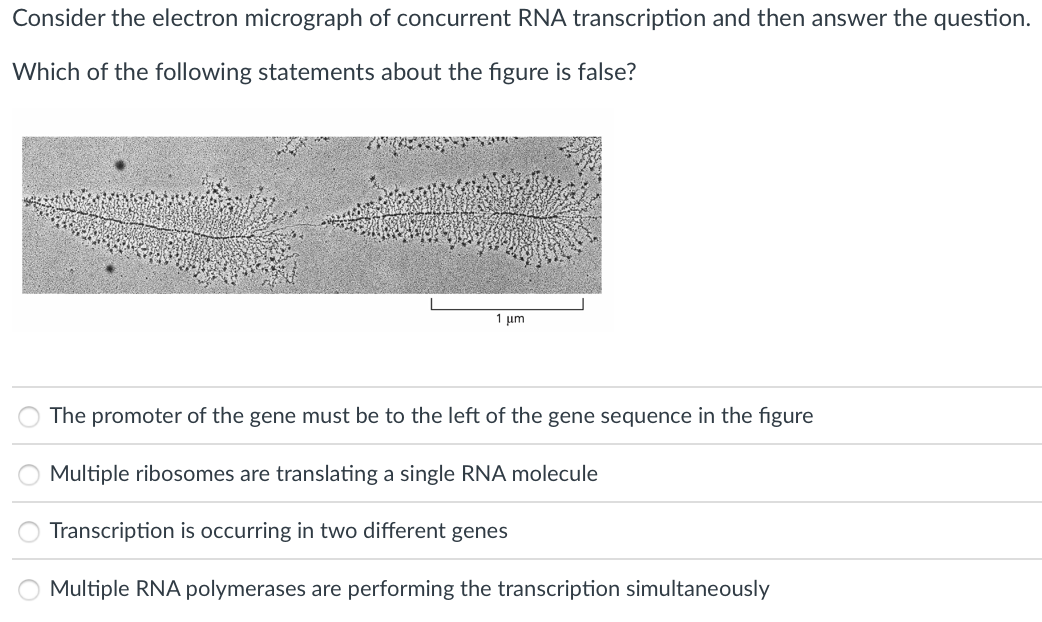 Consider the electron micrograph of concurrent RNA transcription and then answer the question.

Which of the following statements about the figure is false?

1 µm

The promoter of the gene must be to the left of the gene sequence in the figure

Multiple ribosomes are translating a single RNA molecule

Transcription is occurring in two different genes

Multiple RNA polymerases are performing the transcription simultaneously